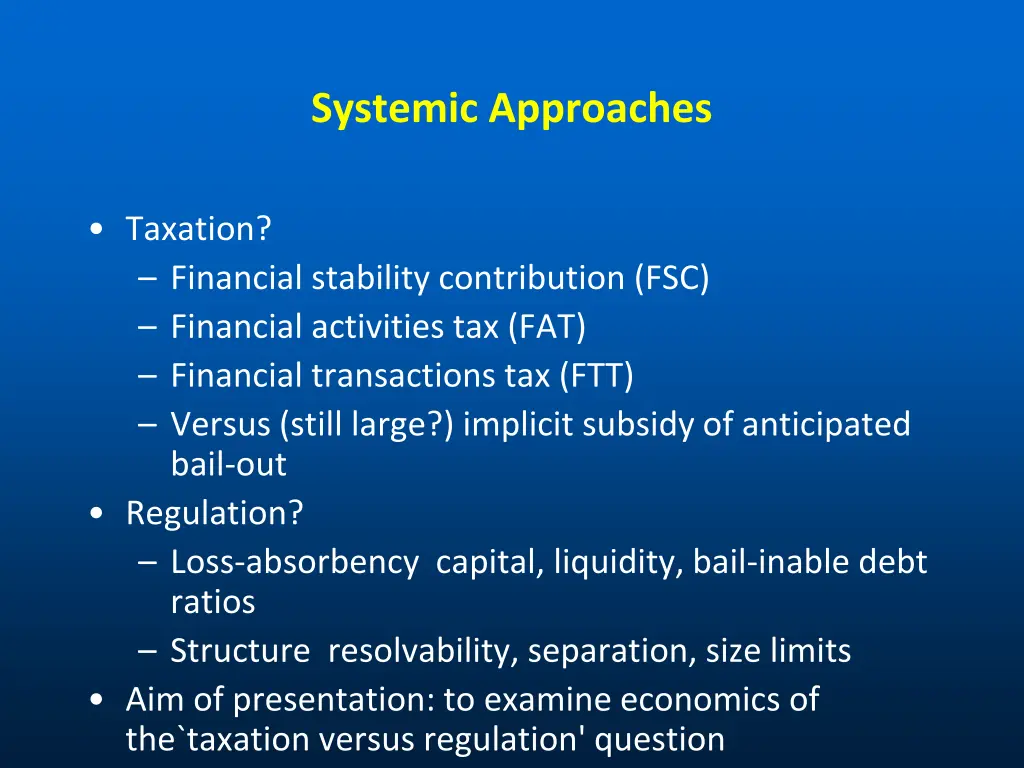 Systemic Approaches

• Taxation?
– Financial stability contribution (FSC)
– Financial activities tax (FAT)
– Financial transactions tax (FTT)
– Versus (still large?) implicit subsidy of anticipated bail-out
• Regulation?
– Loss-absorbency capital, liquidity, bail-inable debt ratios
– Structure resolvability, separation, size limits
• Aim of presentation: to examine economics of the`taxation versus regulation' question